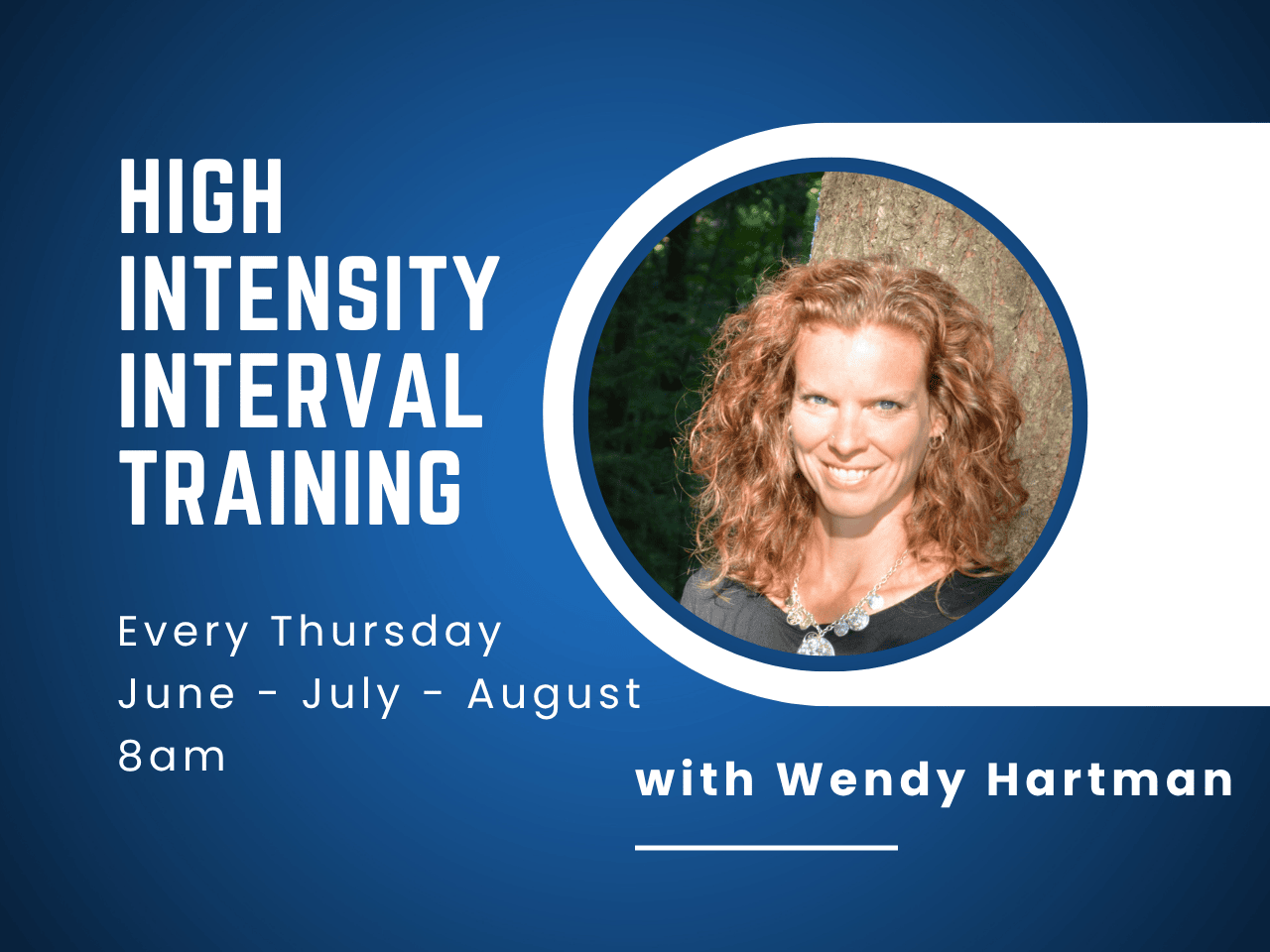 HIGH INTENSITY INTERVAL TRAINING

Every Thursday
June - July - August
8am

with Wendy Hartman